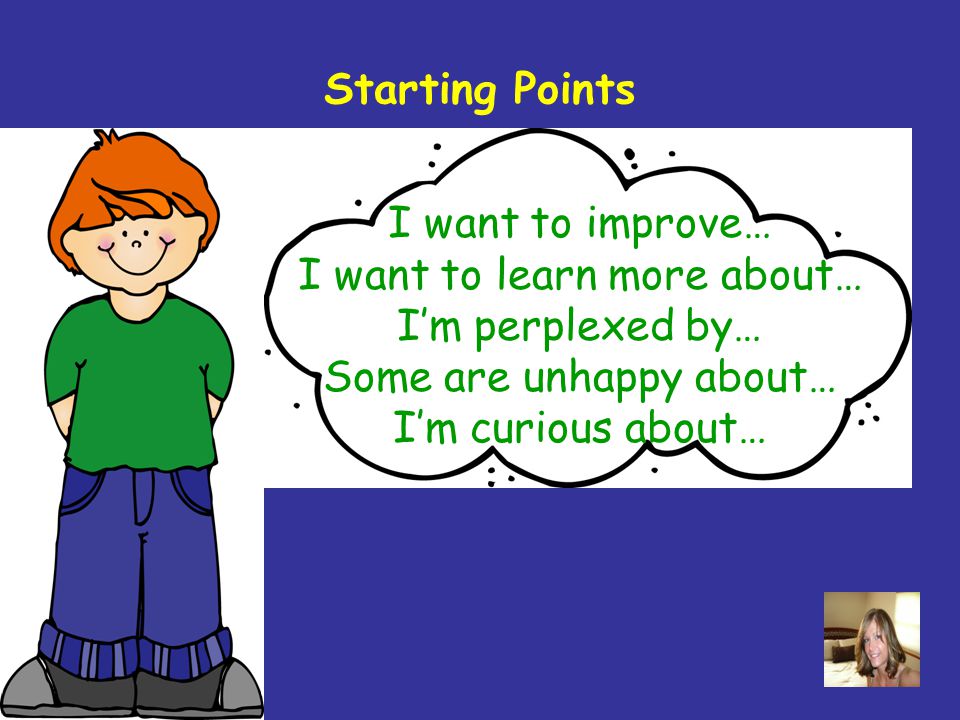 Starting Points

I want to improve…
I want to learn more about…
I’m perplexed by…
Some are unhappy about…
I’m curious about…